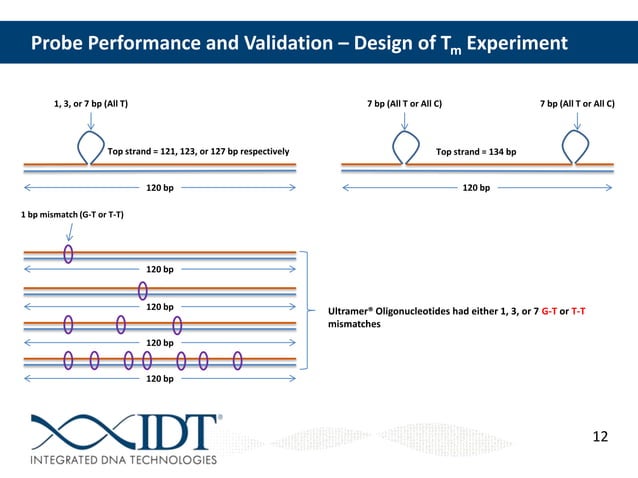 Probe Performance and Validation – Design of $T_m$ Experiment

1, 3, or 7 bp (All T)

Top strand = 121, 123, or 127 bp respectively

120 bp

7 bp (All T or All C)

7 bp (All T or All C)

Top strand = 134 bp

120 bp

1 bp mismatch (G-T or T-T)

120 bp

120 bp

120 bp

120 bp

Ultramer® Oligonucleotides had either 1, 3, or 7 G-T or T-T mismatches

IDT®
INTEGRATED DNA TECHNOLOGIES

12